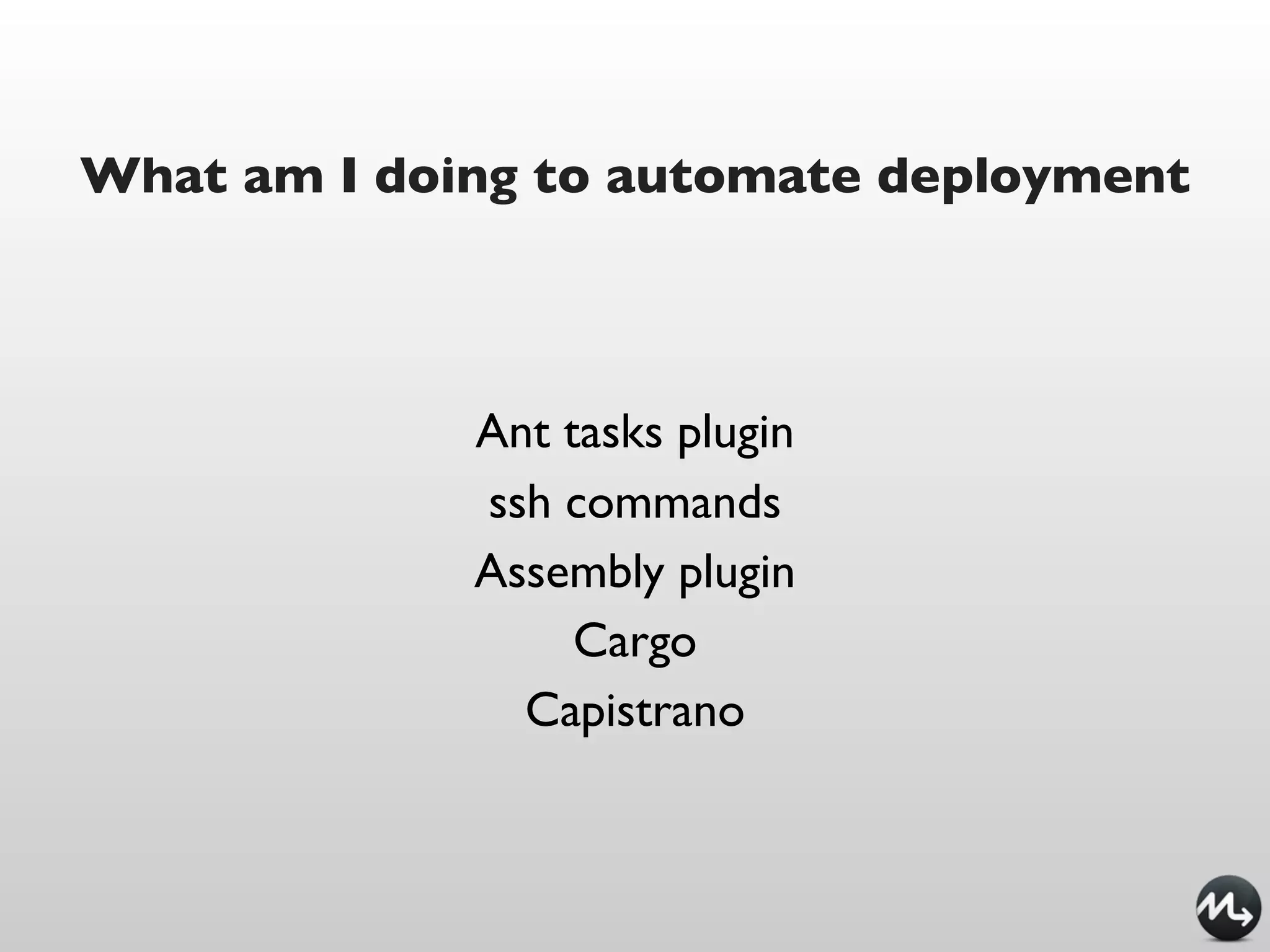 What am I doing to automate deployment

Ant tasks plugin
ssh commands
Assembly plugin
Cargo
Capistrano